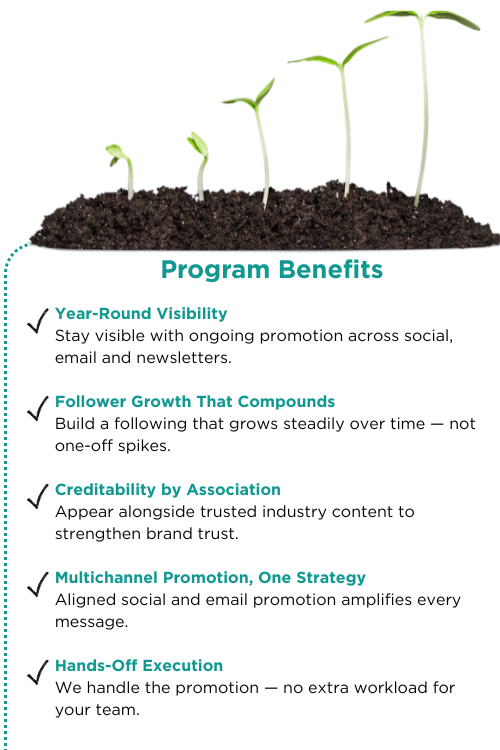 Program Benefits

✓ Year-Round Visibility
Stay visible with ongoing promotion across social, email and newsletters.

✓ Follower Growth That Compounds
Build a following that grows steadily over time — not one-off spikes.

✓ Creditability by Association
Appear alongside trusted industry content to strengthen brand trust.

✓ Multichannel Promotion, One Strategy
Aligned social and email promotion amplifies every message.

✓ Hands-Off Execution
We handle the promotion — no extra workload for your team.